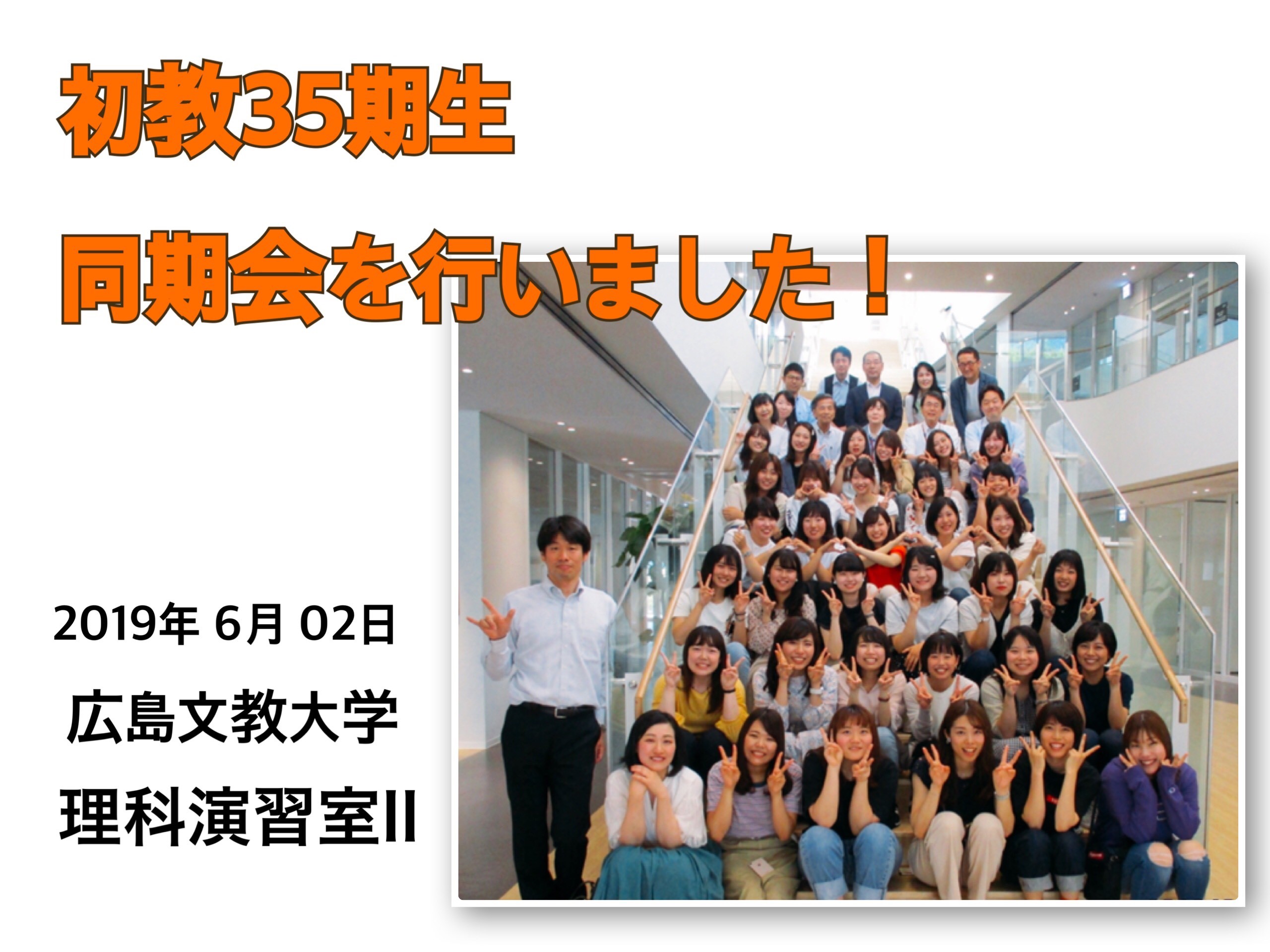 初教35期生

同期会を行いました！

2019年 6月 02日

広島文教大学

理科演習室II